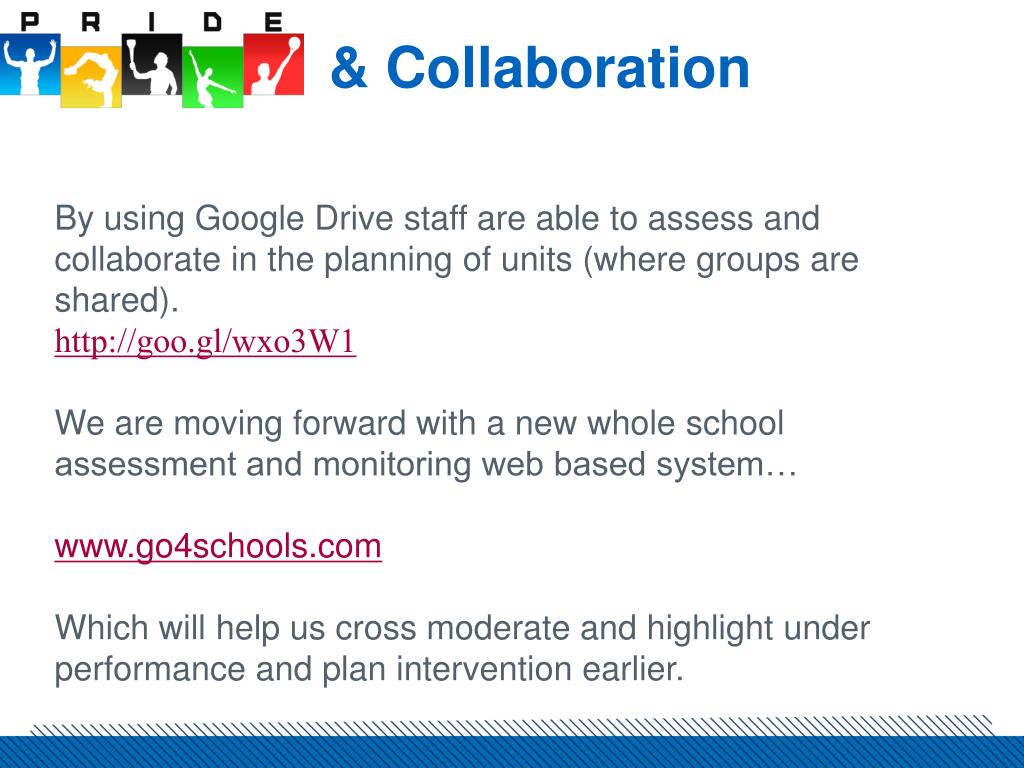 P R I D E

& Collaboration

By using Google Drive staff are able to assess and collaborate in the planning of units (where groups are shared).
http://goo.gl/wxo3W1

We are moving forward with a new whole school assessment and monitoring web based system…

www.go4schools.com

Which will help us cross moderate and highlight under performance and plan intervention earlier.